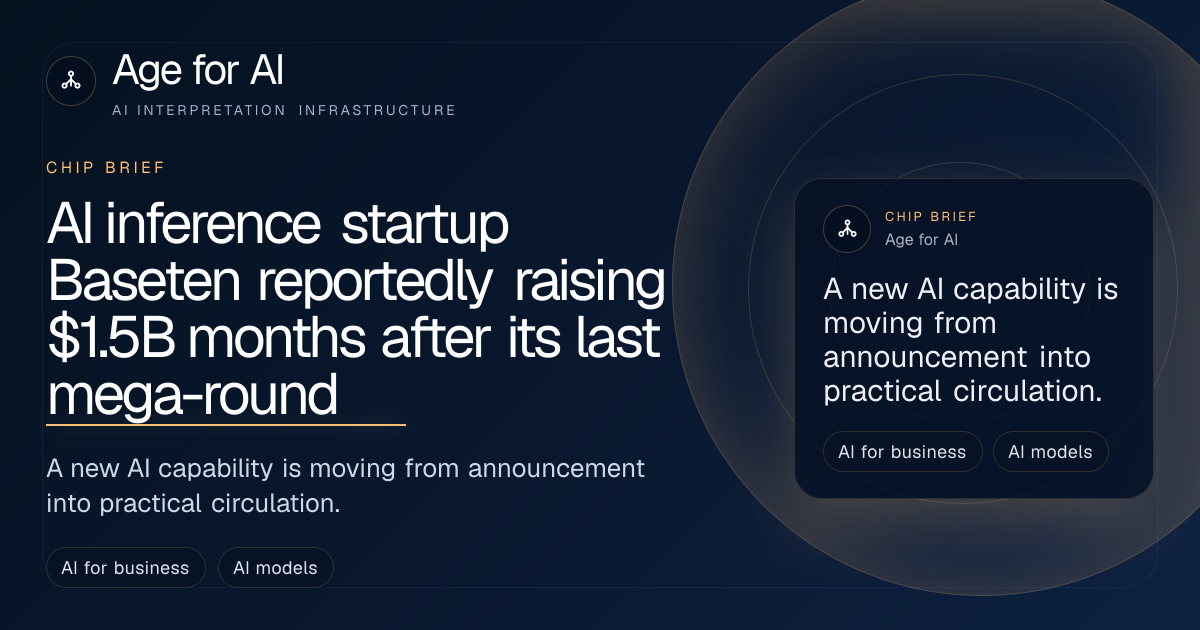 Age for AI
AI INTERPRETATION INFRASTRUCTURE

CHIP BRIEF

AI inference startup Baseten reportedly raising $1.5B months after its last mega-round

A new AI capability is moving from announcement into practical circulation.

AI for business
AI models

CHIP BRIEF
Age for AI

A new AI capability is moving from announcement into practical circulation.

AI for business
AI models